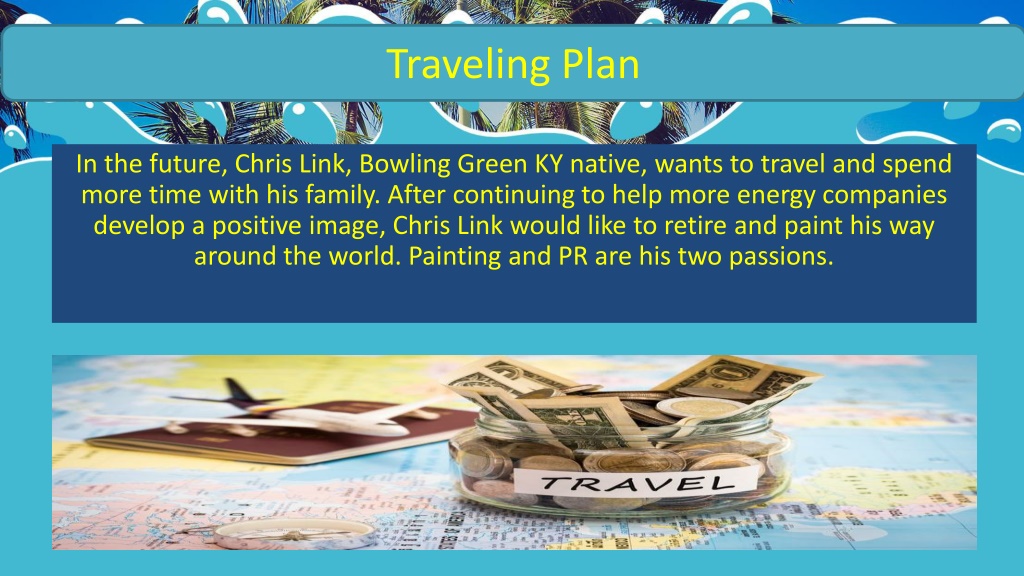 Traveling Plan

In the future, Chris Link, Bowling Green KY native, wants to travel and spend more time with his family. After continuing to help more energy companies develop a positive image, Chris Link would like to retire and paint his way around the world. Painting and PR are his two passions.

TRAVEL